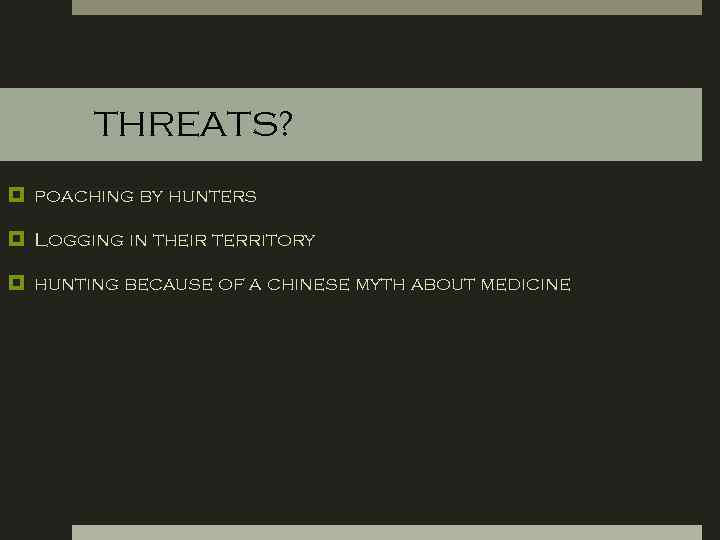 THREATS?

poaching by hunters

Logging in their territory

hunting because of a chinese myth about medicine